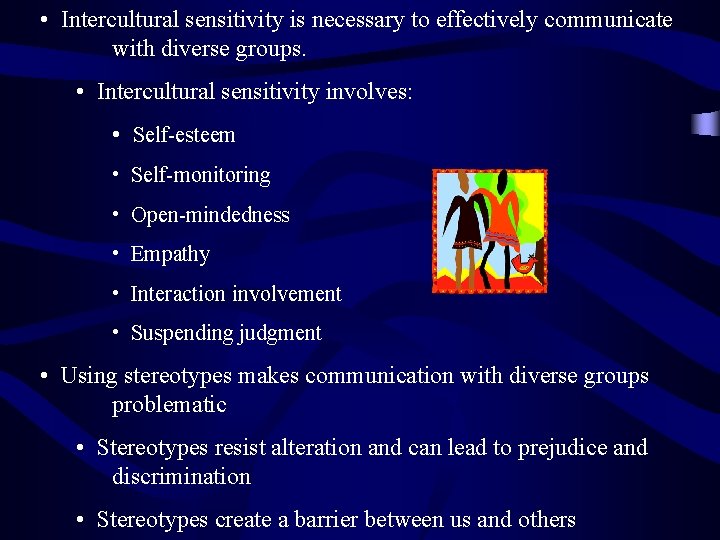 • Intercultural sensitivity is necessary to effectively communicate with diverse groups.

• Intercultural sensitivity involves:

• Self-esteem

• Self-monitoring

• Open-mindedness

• Empathy

• Interaction involvement

• Suspending judgment

• Using stereotypes makes communication with diverse groups problematic

• Stereotypes resist alteration and can lead to prejudice and discrimination

• Stereotypes create a barrier between us and others